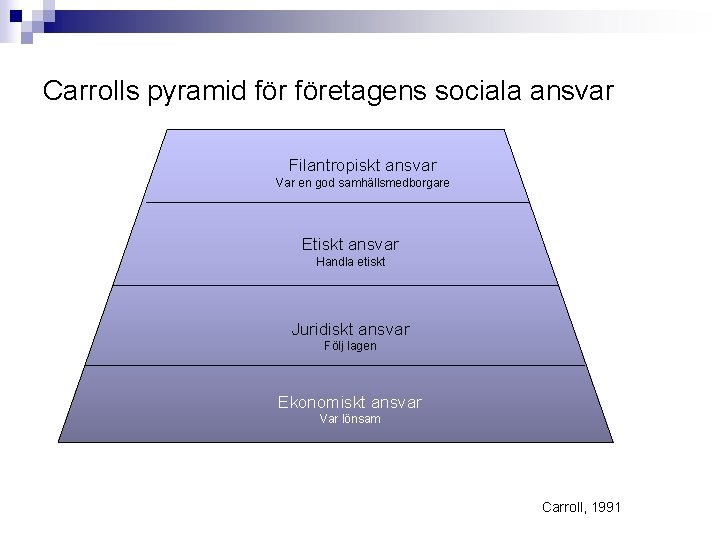 Carrolls pyramid för företagens sociala ansvar

Filantropiskt ansvar
Var en god samhällsmedborgare

Etiskt ansvar
Handla etiskt

Juridiskt ansvar
Följ lagen

Ekonomiskt ansvar
Var lönsam

Carroll, 1991